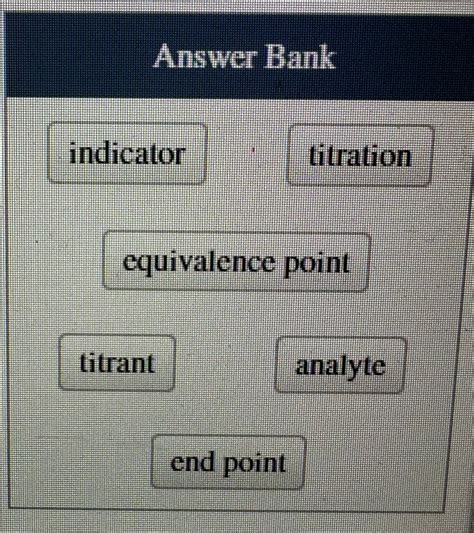 Answer Bank

indicator

titration

equivalence point

titrant

analyte

end point